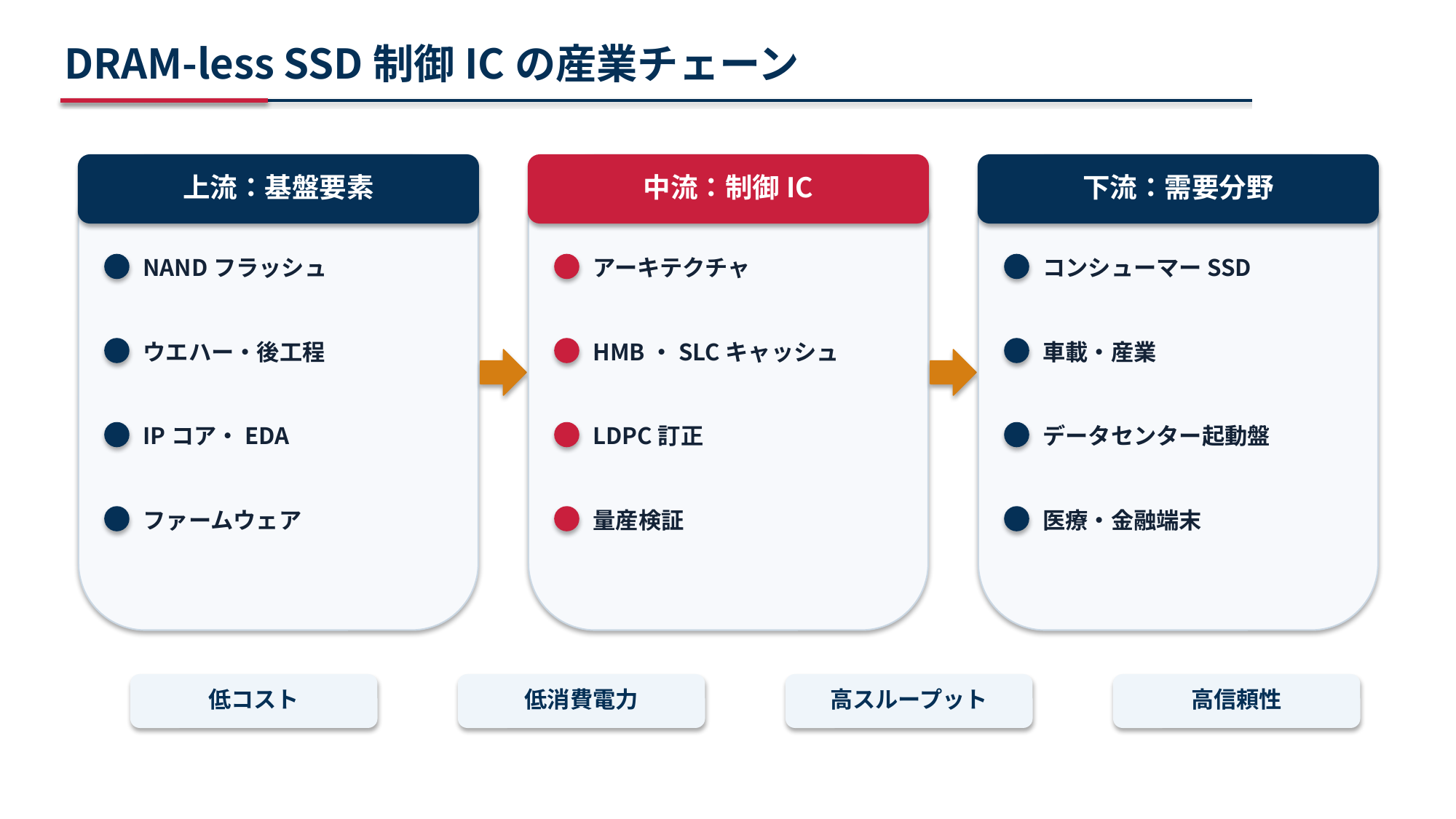 DRAM-less SSD 制御 IC の産業チェーン

上流：基盤要素

NAND フラッシュ

ウエハー・後工程

IP コア・ EDA

ファームウェア

中流：制御 IC

アーキテクチャ

HMB ・ SLC キャッシュ

LDPC 訂正

量産検証

下流：需要分野

コンシューマー SSD

車載・産業

データセンター起動盤

医療・金融端末

低コスト

低消費電力

高スループット

高信頼性